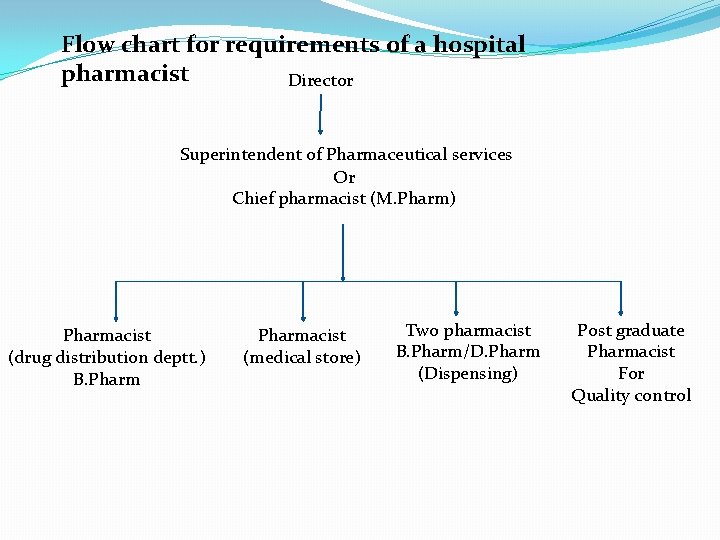 Flow chart for requirements of a hospital pharmacist

Director

Superintendent of Pharmaceutical services
Or
Chief pharmacist (M.Pharm)

Pharmacist
(drug distribution deptt.)
B.Pharm

Pharmacist
(medical store)

Two pharmacist
B.Pharm/D.Pharm
(Dispensing)

Post graduate
Pharmacist
For
Quality control